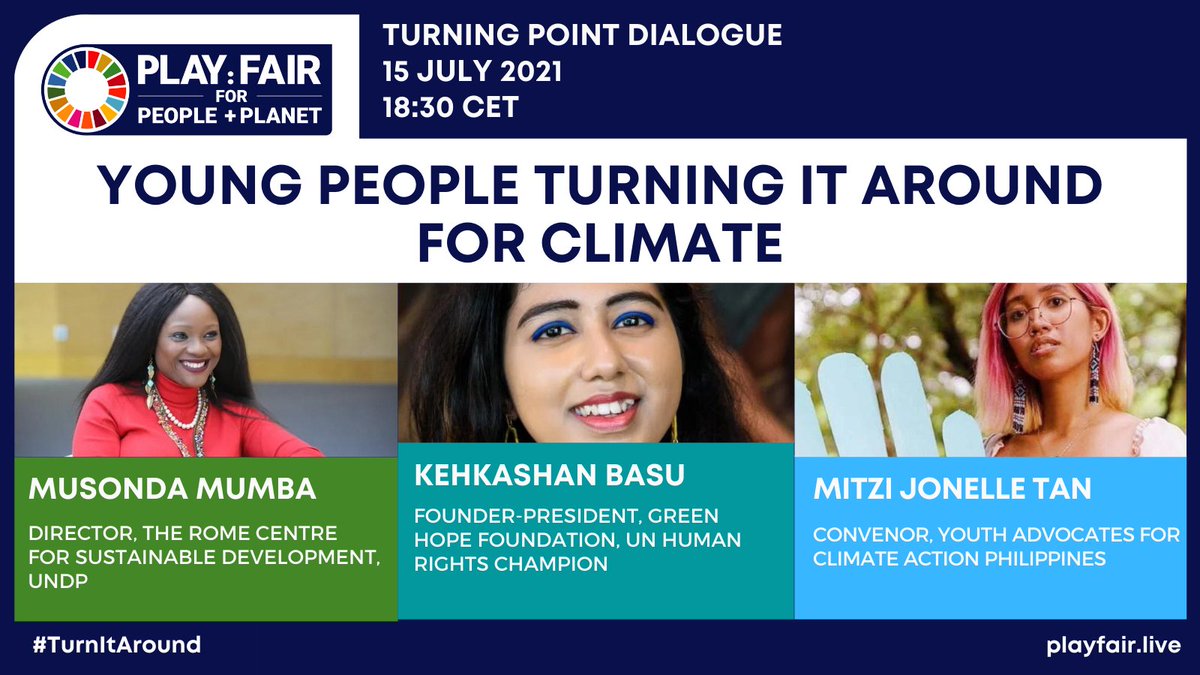 PLAY:FAIR FOR PEOPLE + PLANET

TURNING POINT DIALOGUE
15 JULY 2021
18:30 CET

YOUNG PEOPLE TURNING IT AROUND FOR CLIMATE

MUSONDA MUMBA

DIRECTOR, THE ROME CENTRE FOR SUSTAINABLE DEVELOPMENT, UNDP

KEHKASHAN BASU

FOUNDER-PRESIDENT, GREEN HOPE FOUNDATION, UN HUMAN RIGHTS CHAMPION

MITZI JONELLE TAN

CONVENOR, YOUTH ADVOCATES FOR CLIMATE ACTION PHILIPPINES

#TurnItAround

playfair.live